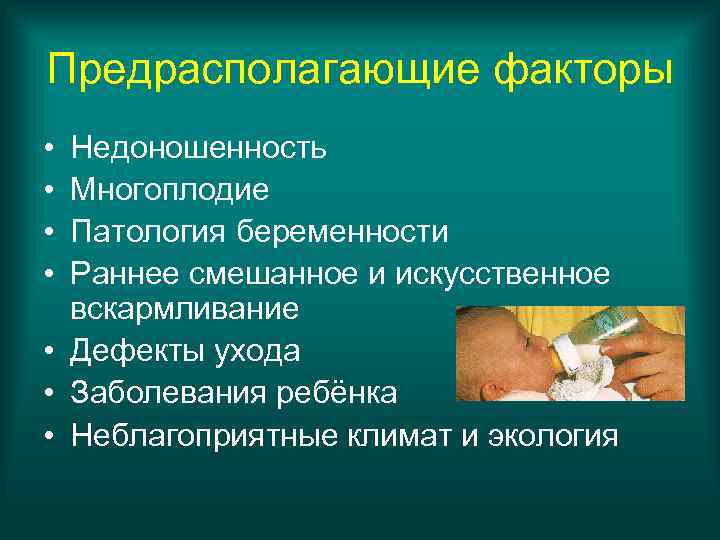 Предрасполагающие факторы

• Недоношенность
• Многоплодие
• Патология беременности
• Раннее смешанное и искусственное вскармливание
• Дефекты ухода
• Заболевания ребёнка
• Неблагоприятные климат и экология